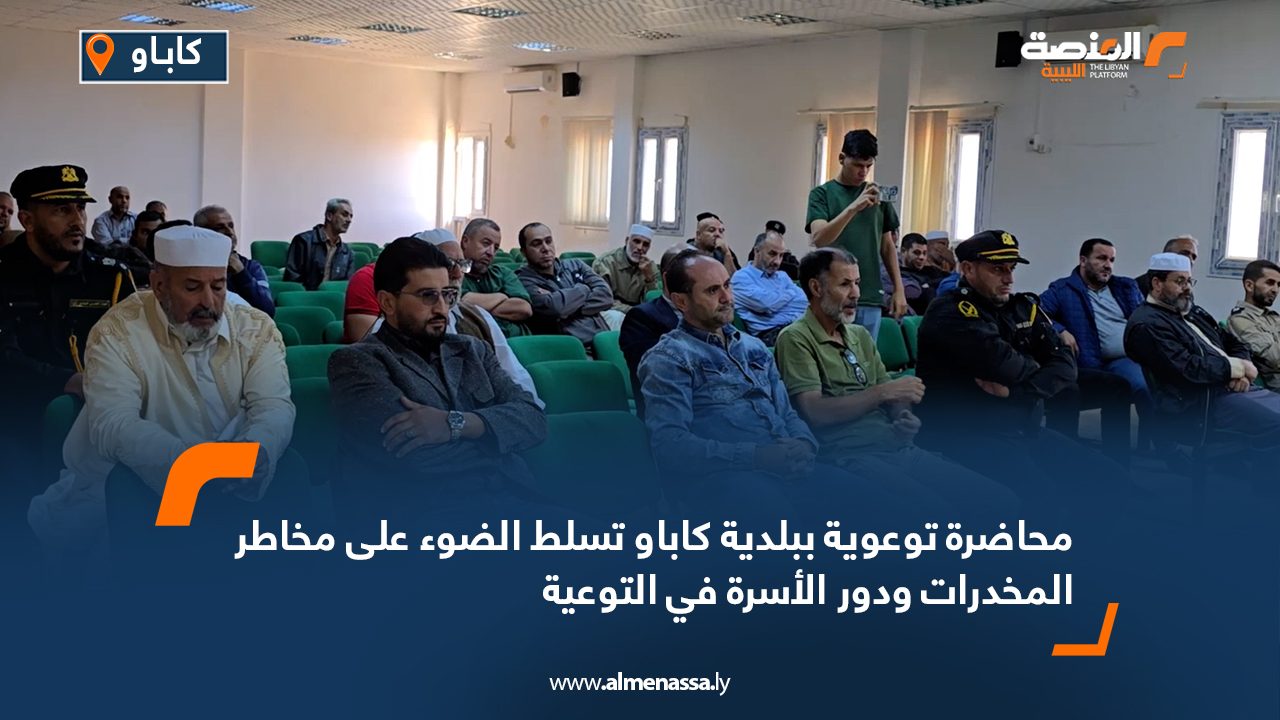 كاباو

المنصة الليبية
THE LIBYAN PLATFORM

محاضرة توعوية ببلدية كاباو تسلط الضوء على مخاطر المخدرات ودور الأسرة في التوعية

www.almenassa.ly